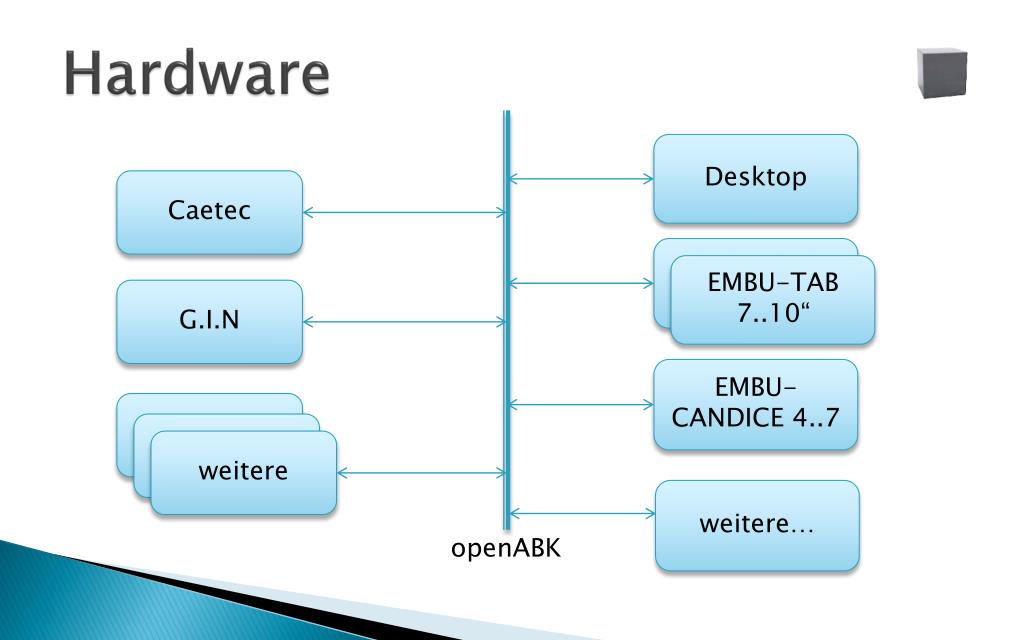 Hardware

Caetec

G.I.N

weitere

openABK

Desktop

EMBU-TAB 7..10“

EMBU-CANDICE 4..7

weitere…